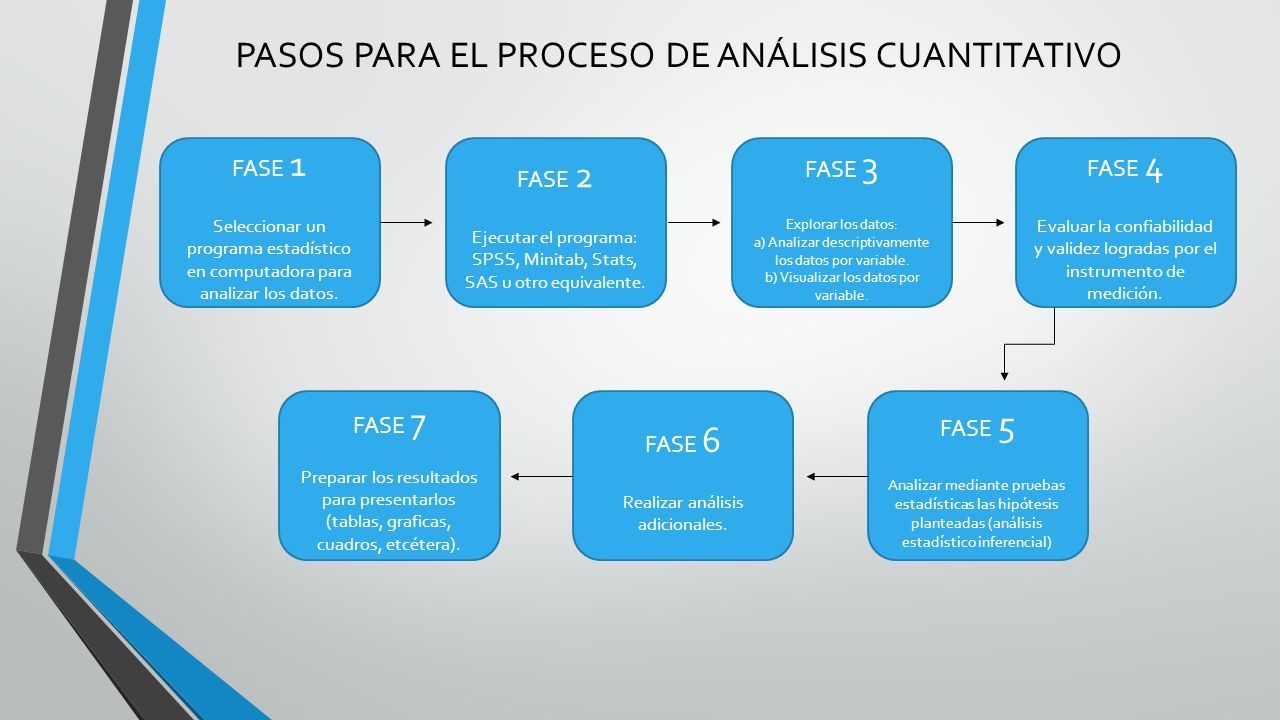 PASOS PARA EL PROCESO DE ANÁLISIS CUANTITATIVO

FASE 1

Seleccionar un programa estadístico en computadora para analizar los datos.

FASE 2

Ejecutar el programa: SPSS, Minitab, Stats, SAS u otro equivalente.

FASE 3

Explorar los datos:
a) Analizar descriptivamente los datos por variable.
b) Visualizar los datos por variable.

FASE 4

Evaluar la confiabilidad y validez logradas por el instrumento de medición.

FASE 5

Analizar mediante pruebas estadísticas las hipótesis planteadas (análisis estadístico inferencial)

FASE 6

Realizar análisis adicionales.

FASE 7

Preparar los resultados para presentarlos (tablas, graficas, cuadros, etcétera).